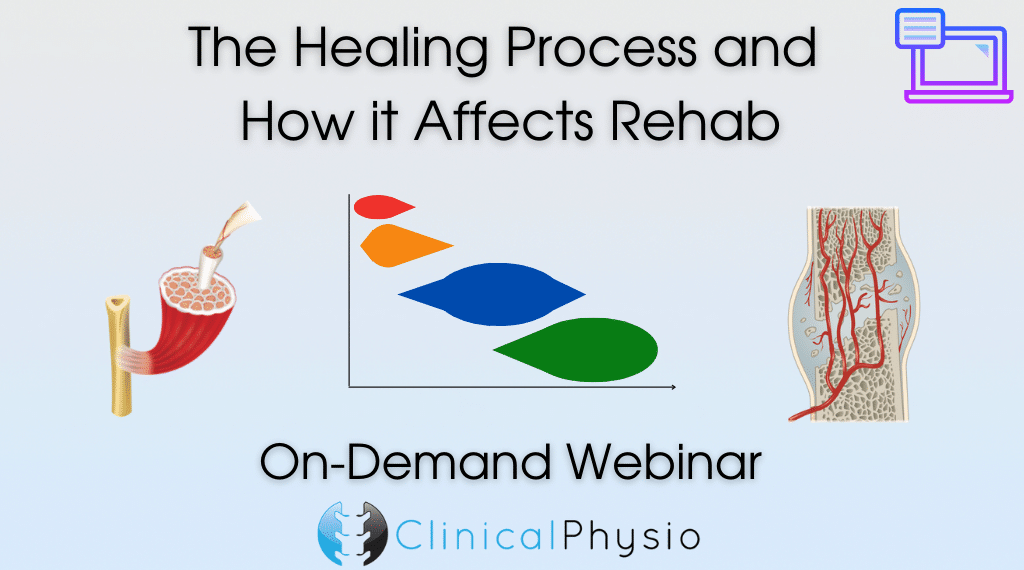 The Healing Process and How it Affects Rehab

On-Demand Webinar

ClinicalPhysio